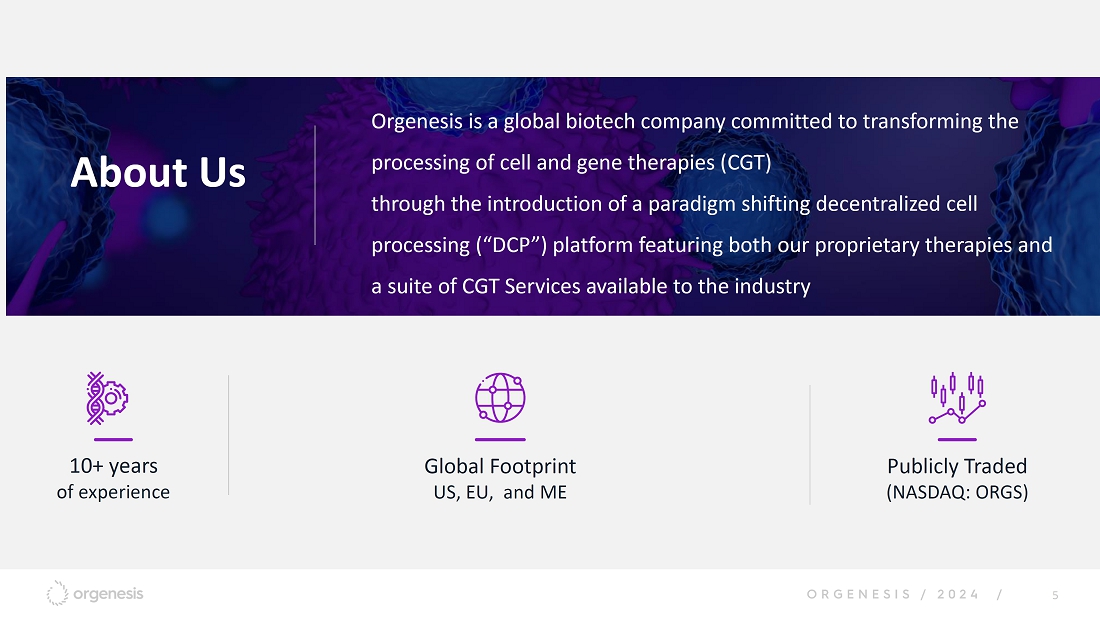 About Us

Orgenesis is a global biotech company committed to transforming the processing of cell and gene therapies (CGT) through the introduction of a paradigm shifting decentralized cell processing (“DCP”) platform featuring both our proprietary therapies and a suite of CGT Services available to the industry

10+ years
of experience

Global Footprint
US, EU, and ME

Publicly Traded
(NASDAQ: ORGS)

orgenesis

ORGENESIS / 2024 / 5